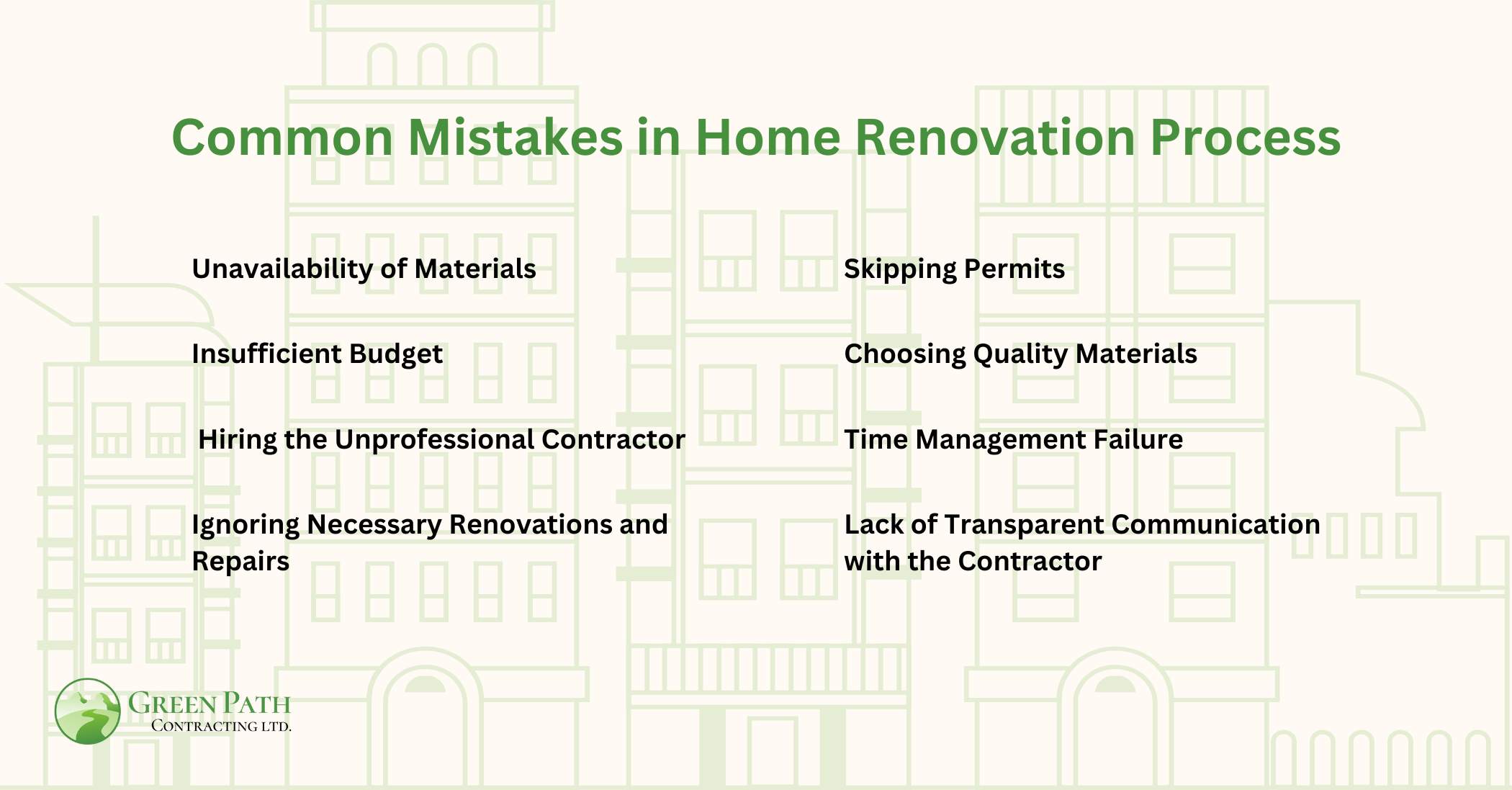 Common Mistakes in Home Renovation Process

Unavailability of Materials

Insufficient Budget

Hiring the Unprofessional Contractor

Ignoring Necessary Renovations and Repairs

Skipping Permits

Choosing Quality Materials

Time Management Failure

Lack of Transparent Communication with the Contractor

GREEN PATH
CONTRACTING LTD.